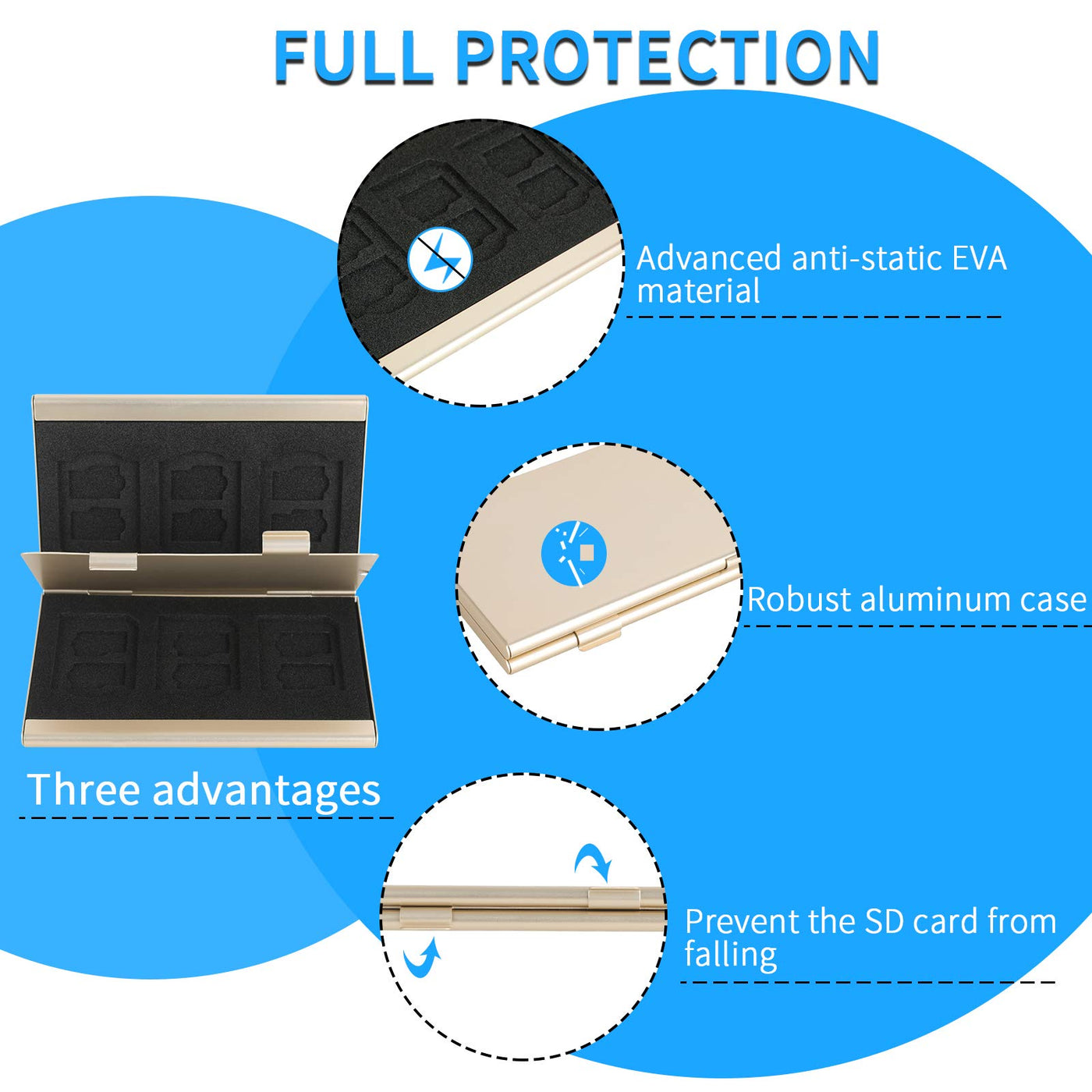 FULL PROTECTION

Advanced anti-static EVA material

Robust aluminum case

Three advantages

Prevent the SD card from falling